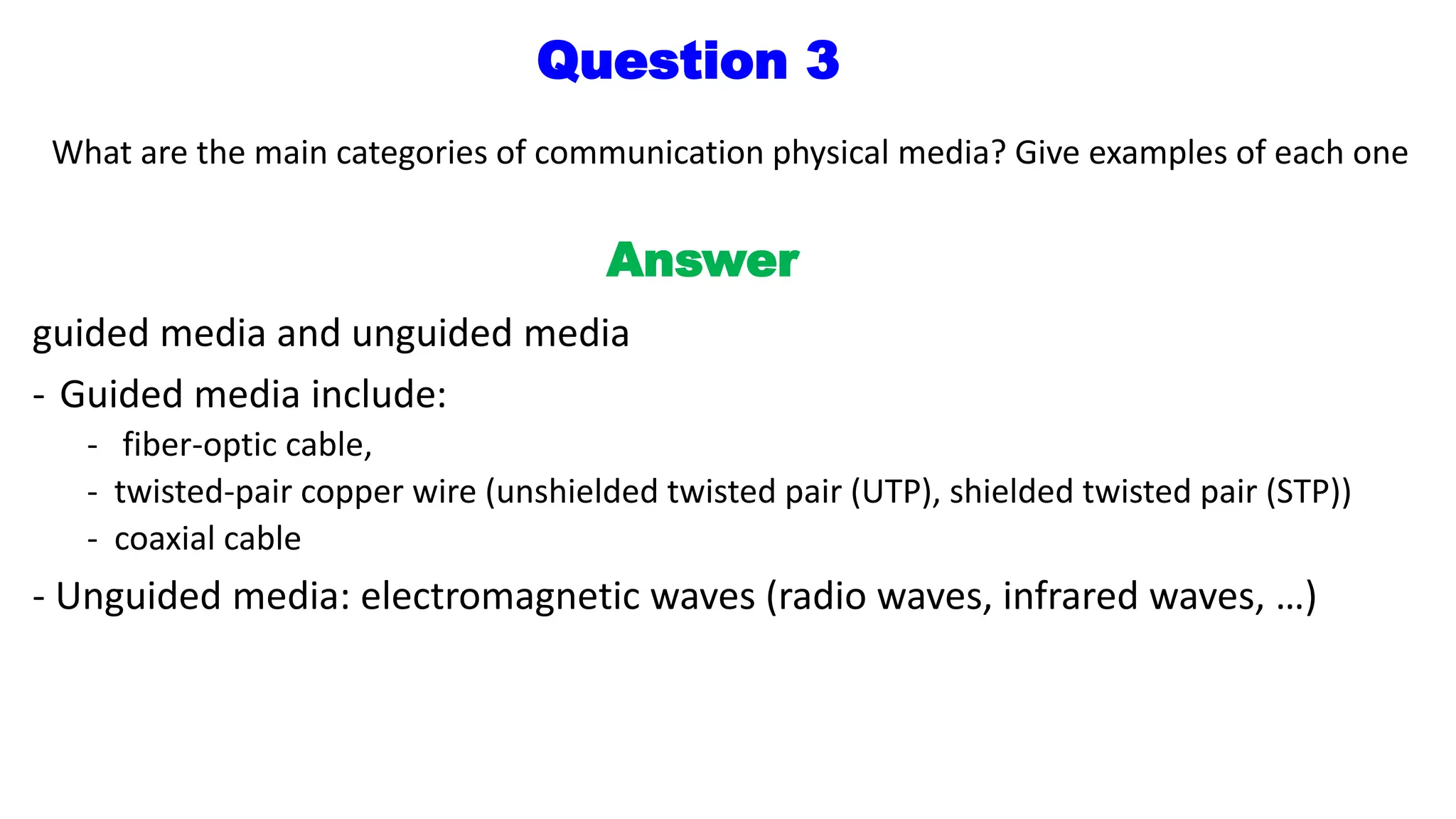 Question 3

What are the main categories of communication physical media? Give examples of each one

Answer

guided media and unguided media

- Guided media include:
  - fiber-optic cable,
  - twisted-pair copper wire (unshielded twisted pair (UTP), shielded twisted pair (STP))
  - coaxial cable

- Unguided media: electromagnetic waves (radio waves, infrared waves, …)